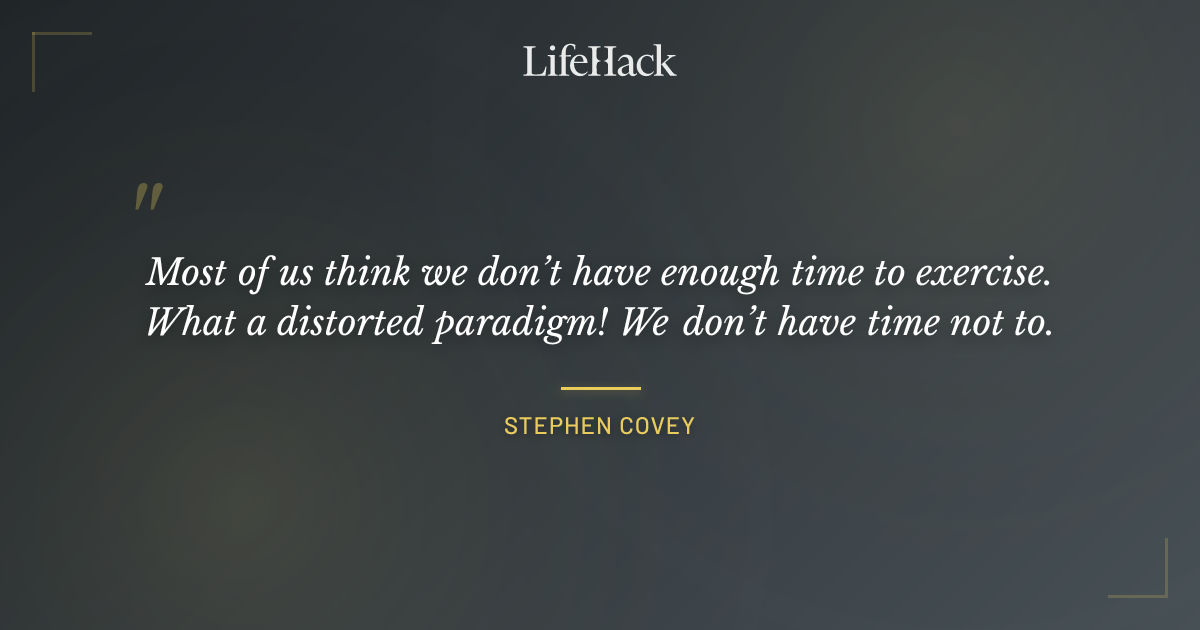 LifeHack

"

Most of us think we don't have enough time to exercise. What a distorted paradigm! We don't have time not to.

STEPHEN COVEY